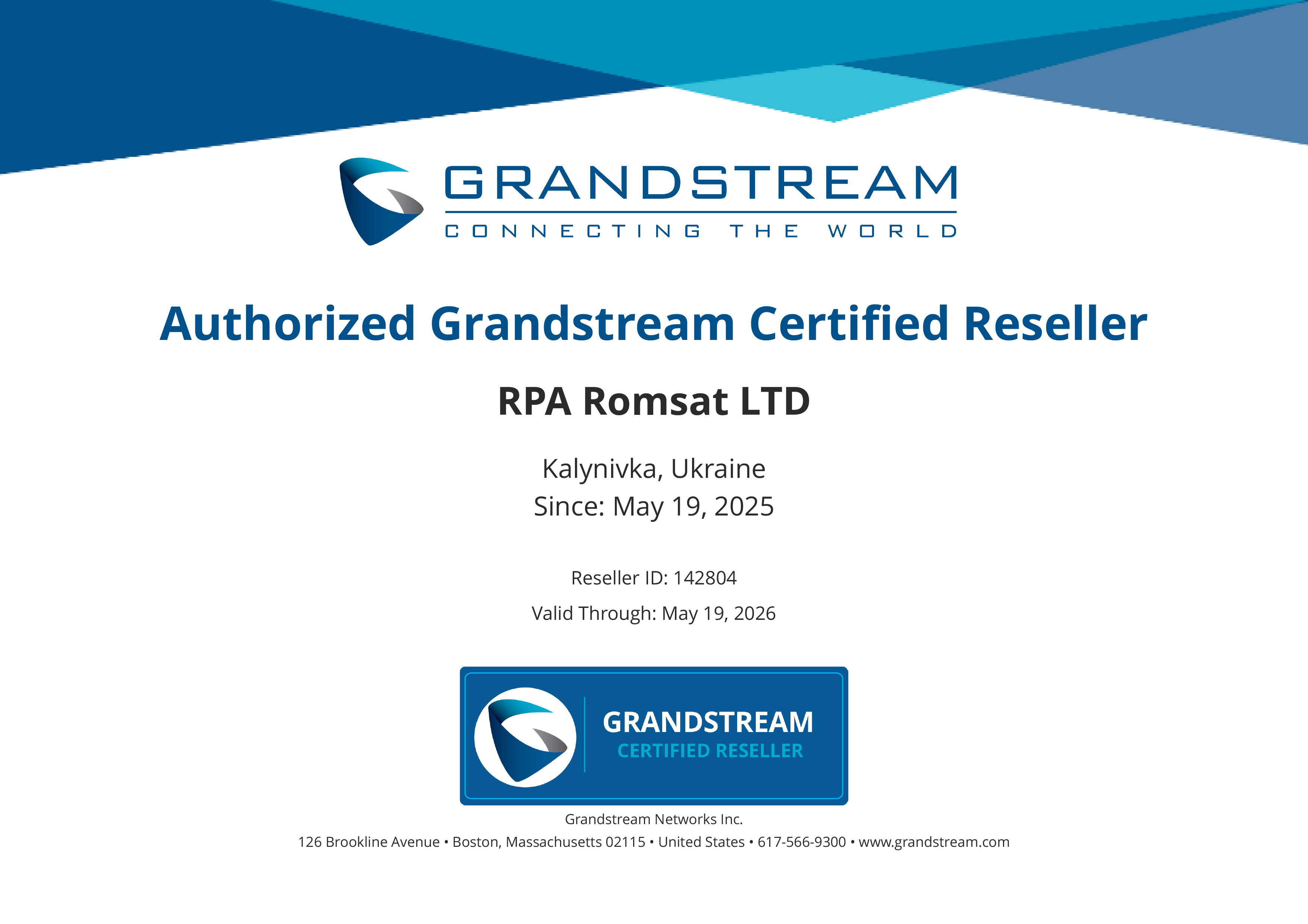 GRANDSTREAM
CONNECTING THE WORLD

Authorized Grandstream Certified Reseller

RPA Romsat LTD

Kalynivka, Ukraine
Since: May 19, 2025

Reseller ID: 142804

Valid Through: May 19, 2026

GRANDSTREAM
CERTIFIED RESELLER

Grandstream Networks Inc.
126 Brookline Avenue • Boston, Massachusetts 02115 • United States • 617-566-9300 • www.grandstream.com